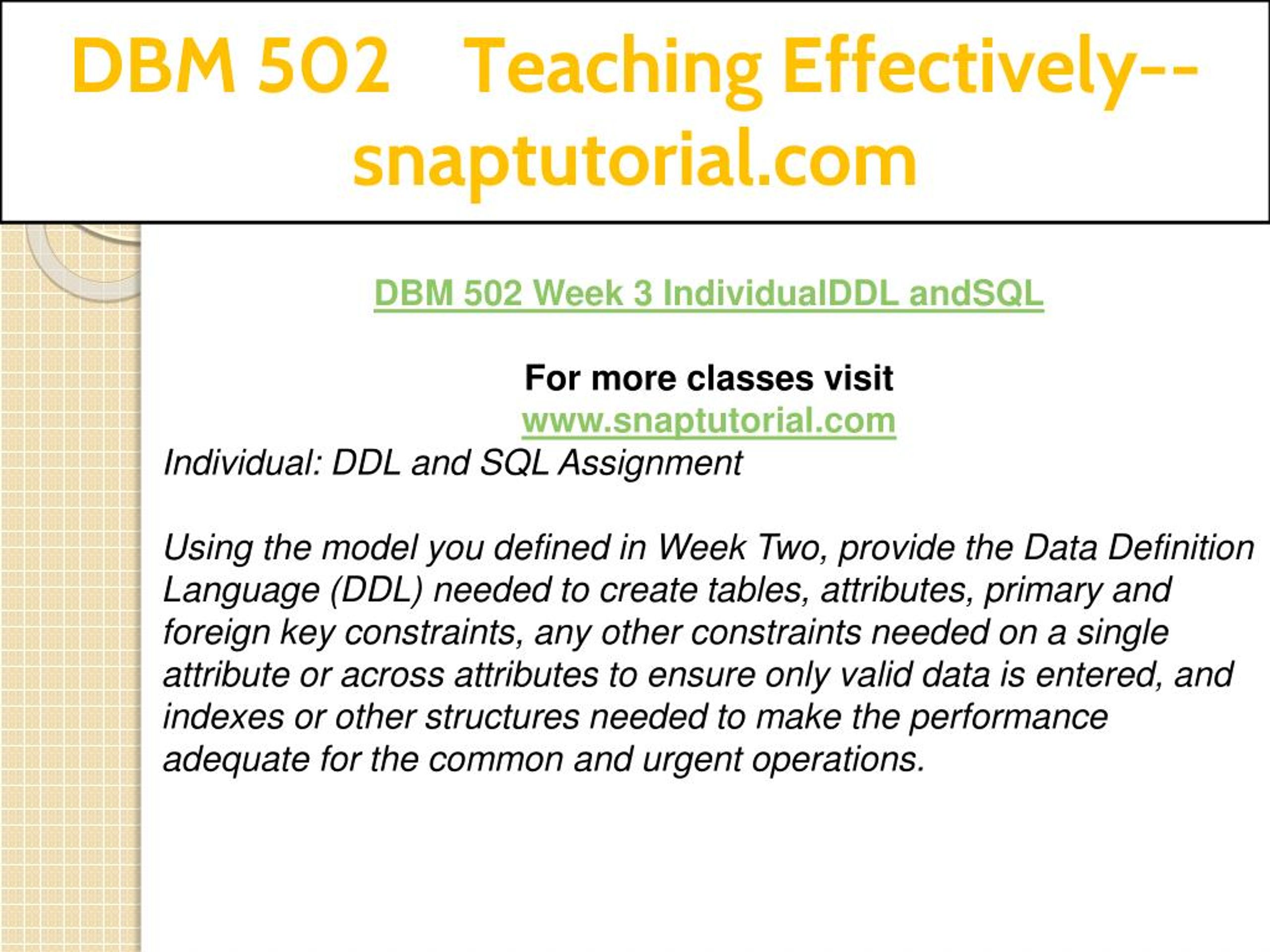 DBM 502 Teaching Effectively--snaptutorial.com

DBM 502 Week 3 IndividualDDL andSQL

For more classes visit
www.snaptutorial.com

Individual: DDL and SQL Assignment

Using the model you defined in Week Two, provide the Data Definition Language (DDL) needed to create tables, attributes, primary and foreign key constraints, any other constraints needed on a single attribute or across attributes to ensure only valid data is entered, and indexes or other structures needed to make the performance adequate for the common and urgent operations.